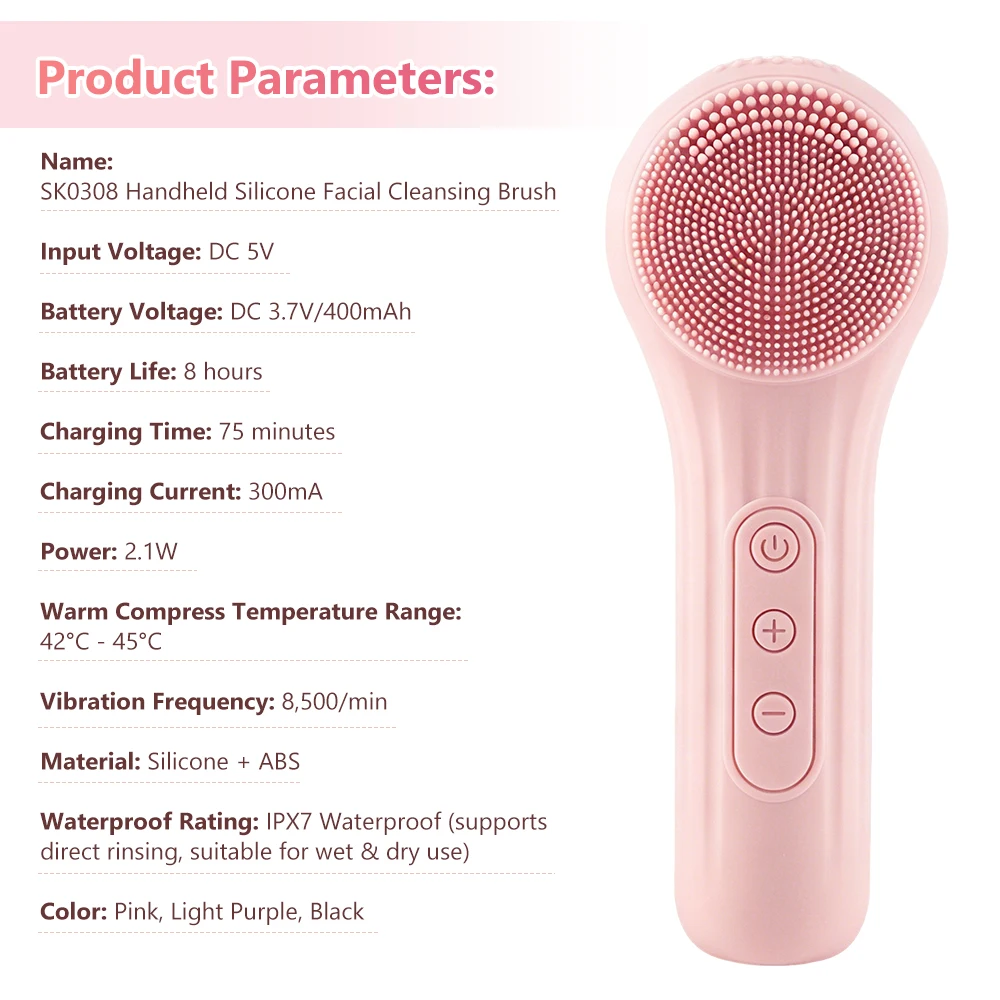 Product Parameters:

Name:
SK0308 Handheld Silicone Facial Cleansing Brush

Input Voltage: DC 5V

Battery Voltage: DC 3.7V/400mAh

Battery Life: 8 hours

Charging Time: 75 minutes

Charging Current: 300mA

Power: 2.1W

Warm Compress Temperature Range:
42°C - 45°C

Vibration Frequency: 8,500/min

Material: Silicone + ABS

Waterproof Rating: IPX7 Waterproof (supports direct rinsing, suitable for wet & dry use)

Color: Pink, Light Purple, Black